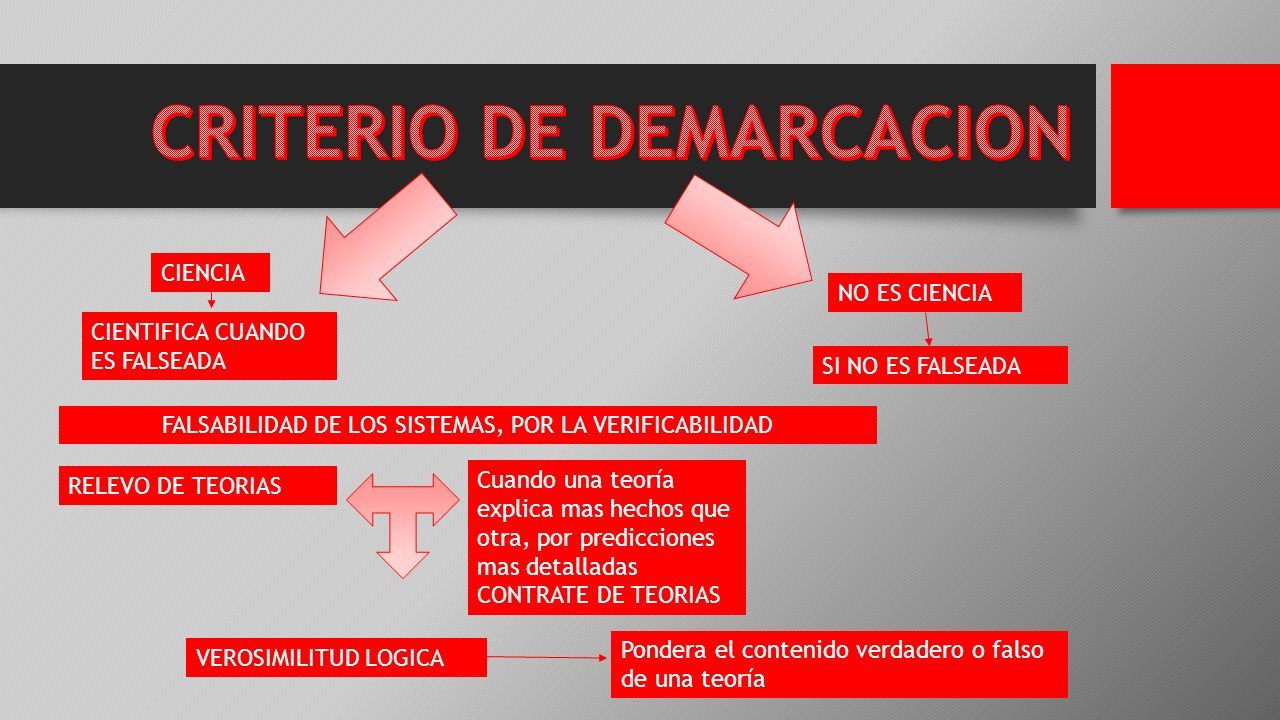 CRITERIO DE DEMARCACION

CIENCIA

CIENTIFICA CUANDO ES FALSEADA

NO ES CIENCIA

SI NO ES FALSEADA

FALSABILIDAD DE LOS SISTEMAS, POR LA VERIFICABILIDAD

RELEVO DE TEORIAS

Cuando una teoría explica mas hechos que otra, por predicciones mas detalladas CONTRATE DE TEORIAS

VEROSIMILITUD LOGICA

Pondera el contenido verdadero o falso de una teoría